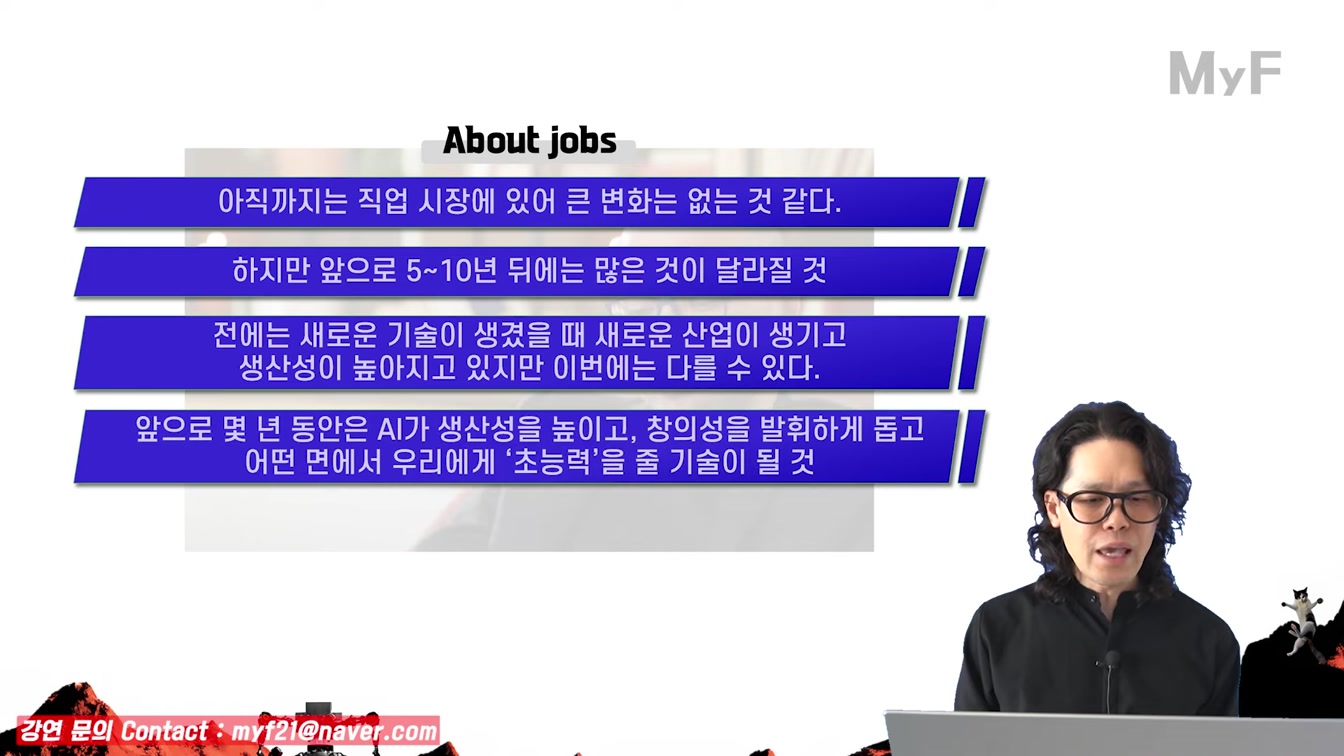 MyF

About jobs

아직까지는 직업 시장에 있어 큰 변화는 없는 것 같다.

하지만 앞으로 5~10년 뒤에는 많은 것이 달라질 것

전에는 새로운 기술이 생겼을 때 새로운 산업이 생기고 생산성이 높아지고 있지만 이번에는 다를 수 있다.

앞으로 몇 년 동안은 AI가 생산성을 높이고, 창의성을 발휘하게 돕고 어떤 면에서 우리에게 '초능력'을 줄 기술이 될 것

강연 문의 Contact : myf21@naver.com